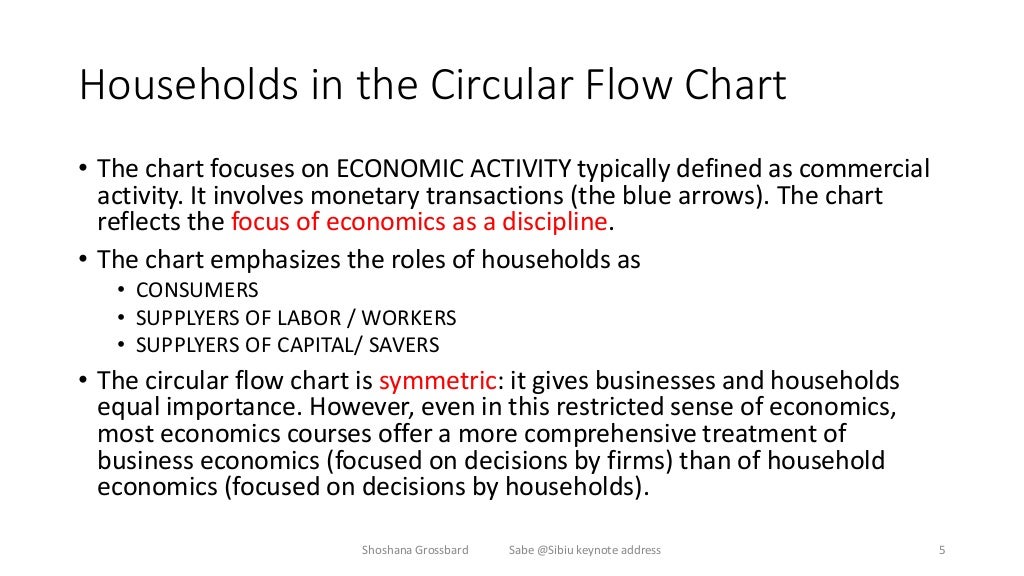 Households in the Circular Flow Chart

• The chart focuses on ECONOMIC ACTIVITY typically defined as commercial activity. It involves monetary transactions (the blue arrows). The chart reflects the focus of economics as a discipline.

• The chart emphasizes the roles of households as
  • CONSUMERS
  • SUPPLYERS OF LABOR / WORKERS
  • SUPPLYERS OF CAPITAL/ SAVERS

• The circular flow chart is symmetric: it gives businesses and households equal importance. However, even in this restricted sense of economics, most economics courses offer a more comprehensive treatment of business economics (focused on decisions by firms) than of household economics (focused on decisions by households).

Shoshana Grossbard Sabe @Sibiu keynote address 5